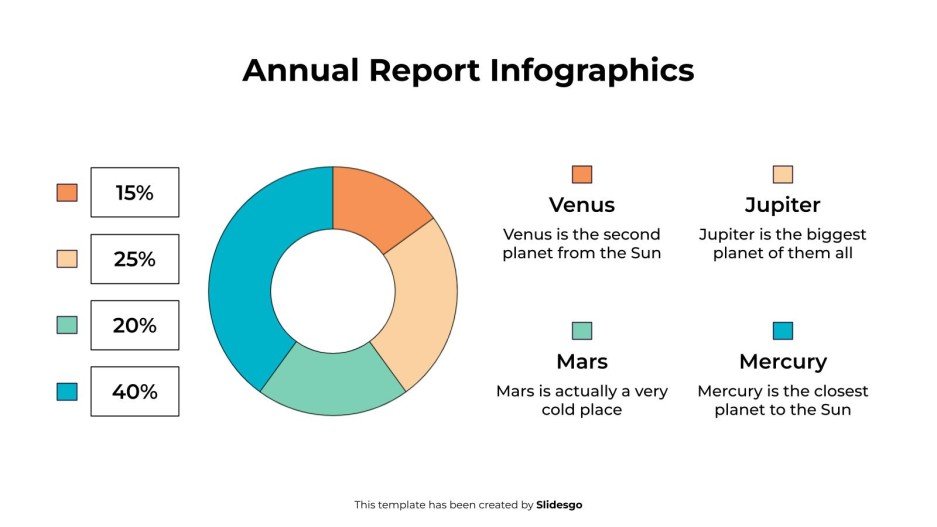 Annual Report Infographics

15%

25%

20%

40%

Venus

Venus is the second planet from the Sun

Jupiter

Jupiter is the biggest planet of them all

Mars

Mars is actually a very cold place

Mercury

Mercury is the closest planet to the Sun

This template has been created by Slidesgo